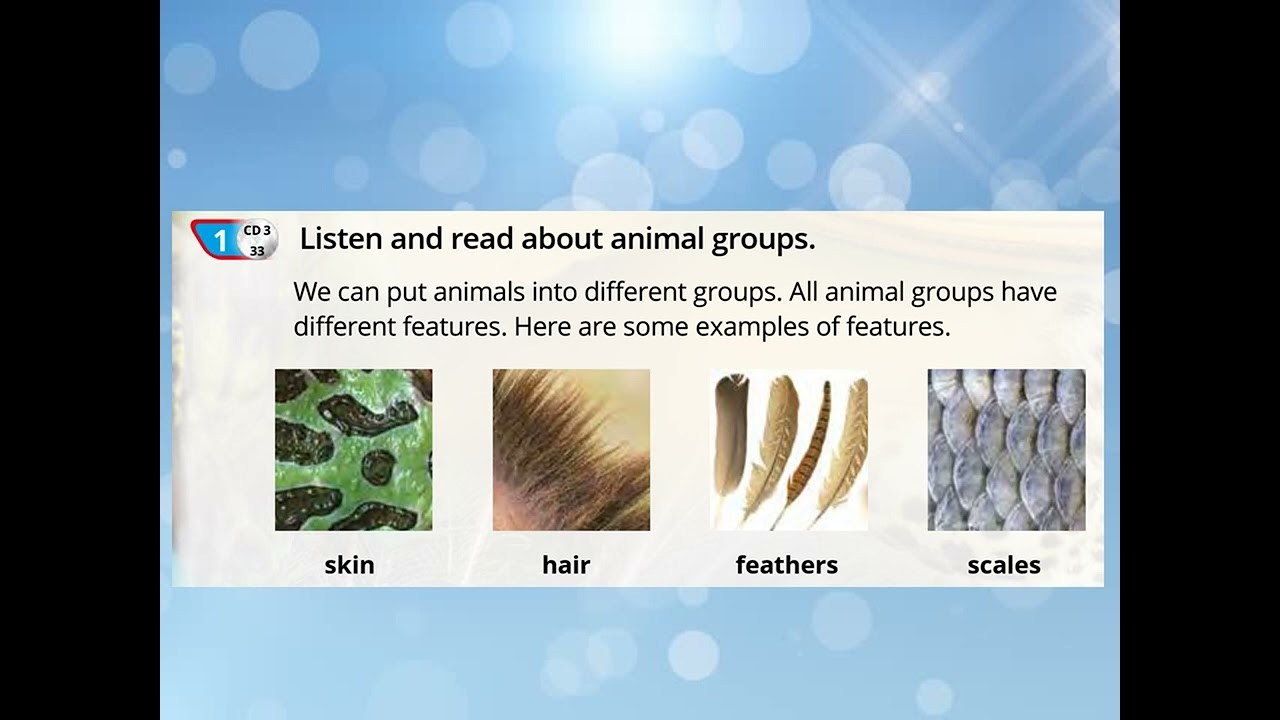 1 CD 3 33 Listen and read about animal groups.

We can put animals into different groups. All animal groups have different features. Here are some examples of features.

skin

hair

feathers

scales